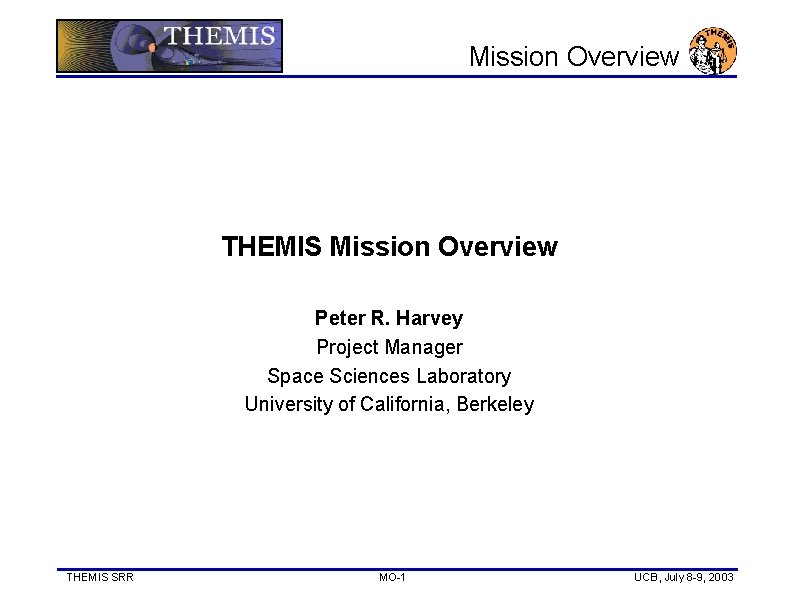 THEMIS

Mission Overview

THEMIS

THEMIS Mission Overview

Peter R. Harvey
Project Manager
Space Sciences Laboratory
University of California, Berkeley

THEMIS SRR

MO-1

UCB, July 8-9, 2003